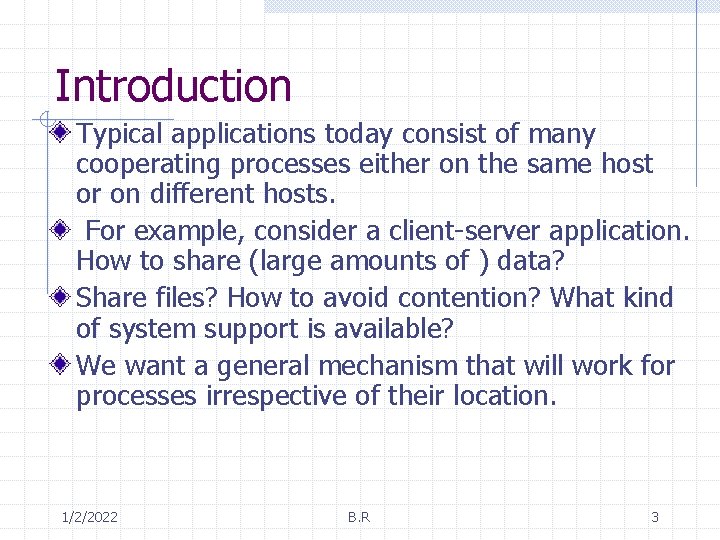 Introduction

Typical applications today consist of many cooperating processes either on the same host or on different hosts.

For example, consider a client-server application. How to share (large amounts of ) data?

Share files? How to avoid contention? What kind of system support is available?

We want a general mechanism that will work for processes irrespective of their location.

1/2/2022

B.R

3